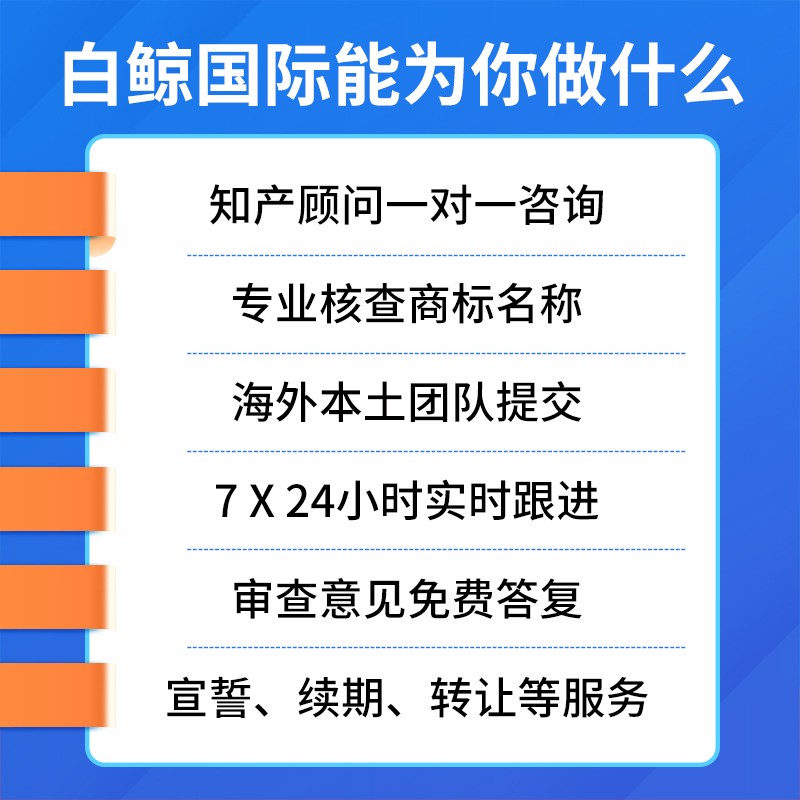 白鲸国际能为你做什么

知产顾问一对一咨询

专业核查商标名称

海外本土团队提交

7 X 24小时实时跟进

审查意见免费答复

宣誓、续期、转让等服务